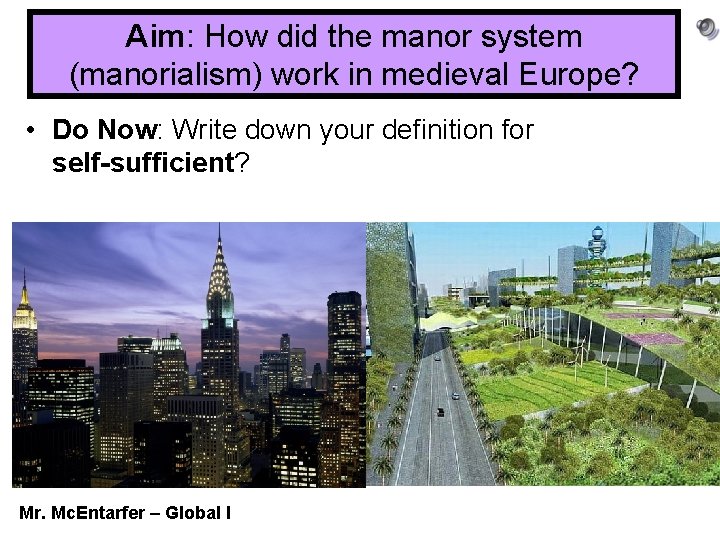 Aim: How did the manor system (manorialism) work in medieval Europe?

• Do Now: Write down your definition for self-sufficient?

Mr. McEntarfer – Global I